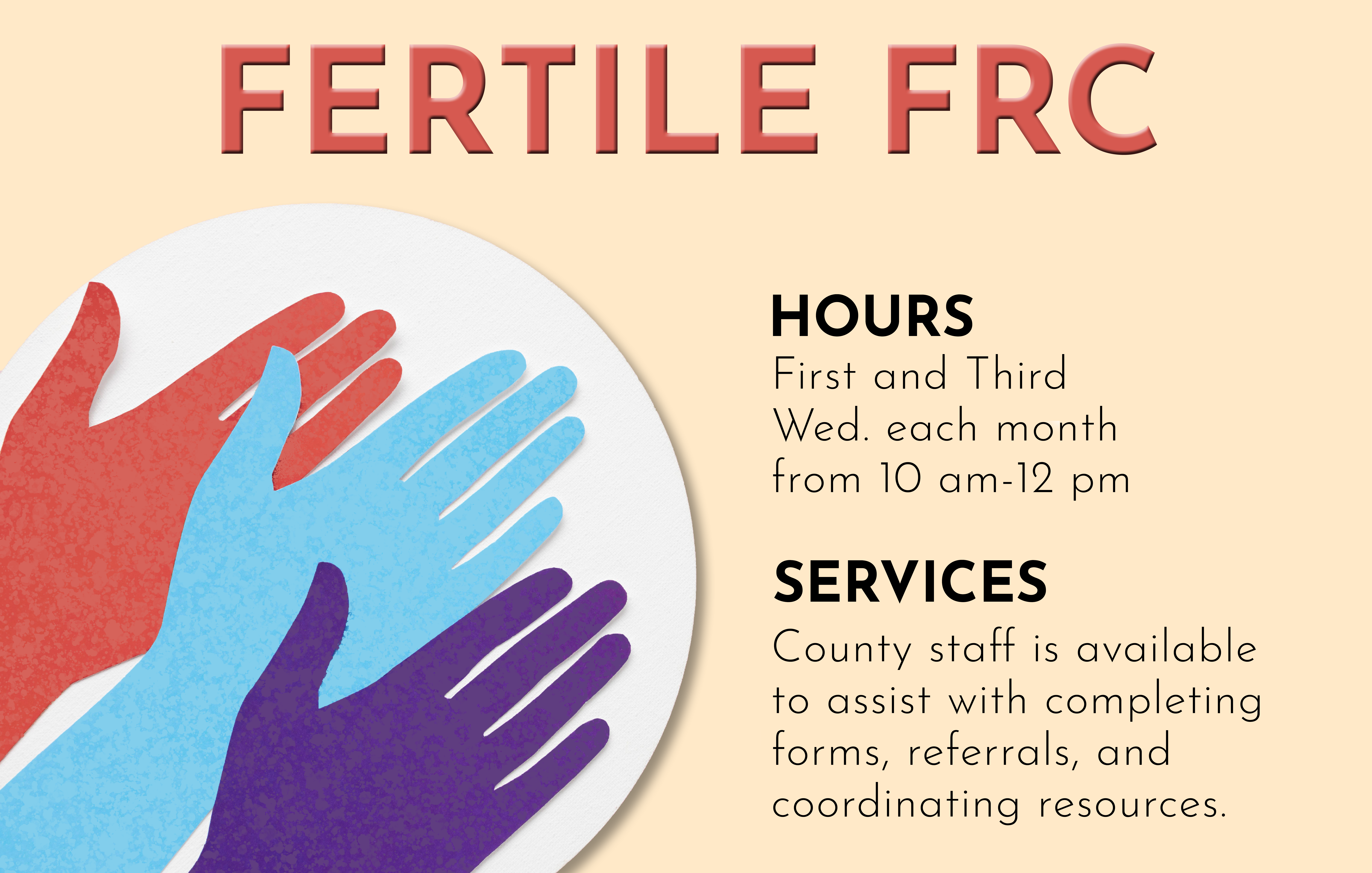 FERTILE FRC

HOURS
First and Third Wed. each month from 10 am-12 pm

SERVICES
County staff is available to assist with completing forms, referrals, and coordinating resources.